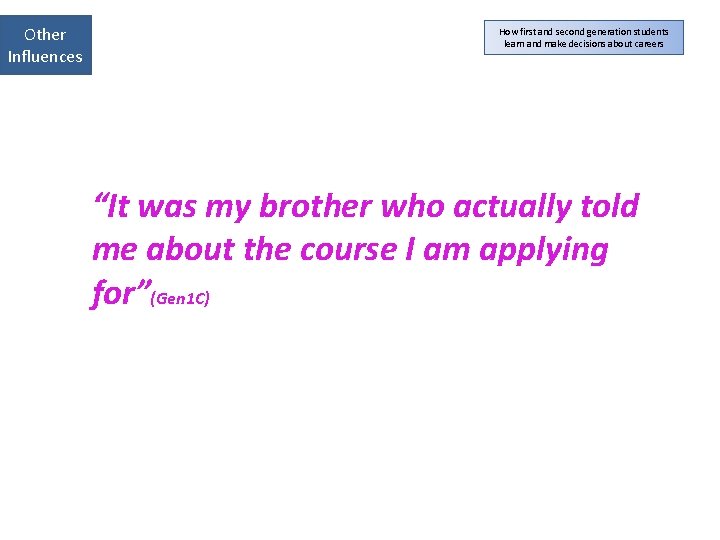 Other Influences

How first and second generation students learn and make decisions about careers

“It was my brother who actually told me about the course I am applying for”(Gen1C)